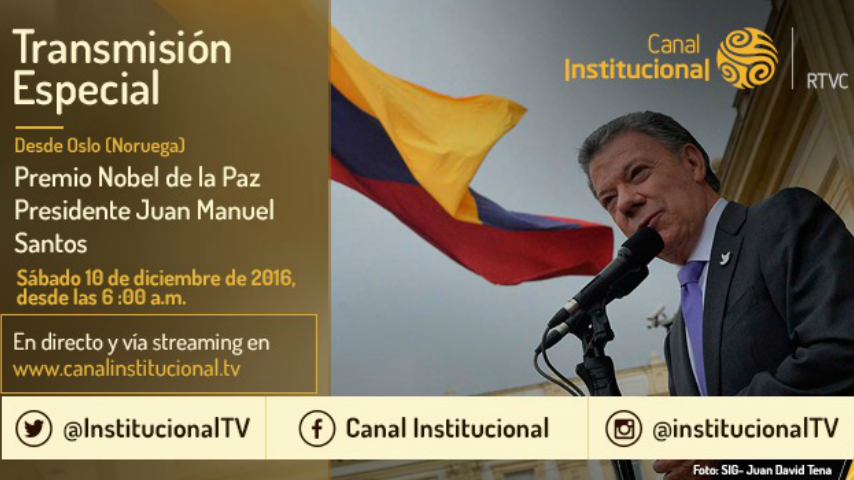 Transmisión Especial

Desde Oslo (Noruega)

Premio Nobel de la Paz Presidente Juan Manuel Santos

Sábado 10 de diciembre de 2016, desde las 6 :00 a.m.

En directo y vía streaming en www.canalinstitucional.tv

Canal Institucional

RTVC

@InstitucionalTV

Canal Institucional

@institucionalTV

Foto: SIG- Juan David Tena